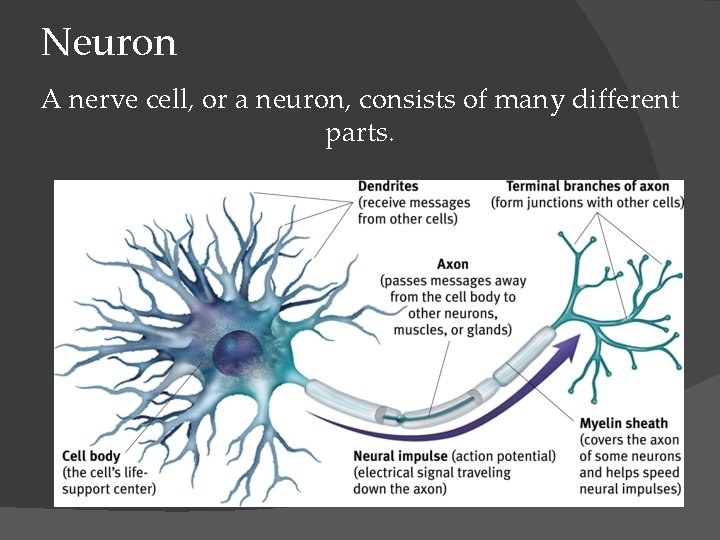 Neuron

A nerve cell, or a neuron, consists of many different parts.

Dendrites
(receive messages from other cells)

Terminal branches of axon
(form junctions with other cells)

Axon
(passes messages away from the cell body to other neurons, muscles, or glands)

Cell body
(the cell's life-support center)

Neural impulse (action potential)
(electrical signal traveling down the axon)

Myelin sheath
(covers the axon of some neurons and helps speed neural impulses)